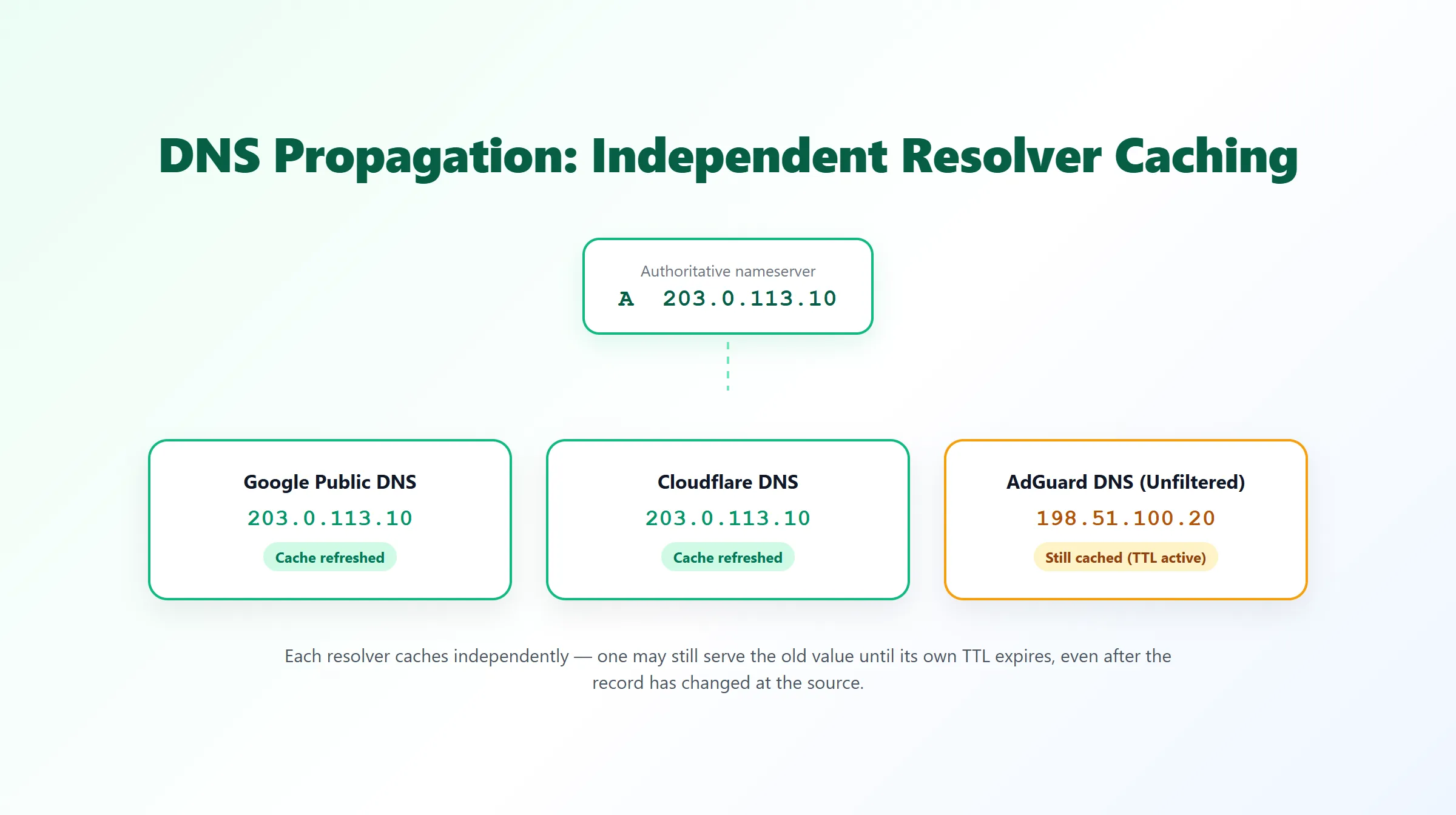 DNS Propagation: Independent Resolver Caching

Authoritative nameserver
A 203.0.113.10

Google Public DNS
203.0.113.10
Cache refreshed

Cloudflare DNS
203.0.113.10
Cache refreshed

AdGuard DNS (Unfiltered)
198.51.100.20
Still cached (TTL active)

Each resolver caches independently — one may still serve the old value until its own TTL expires, even after the record has changed at the source.